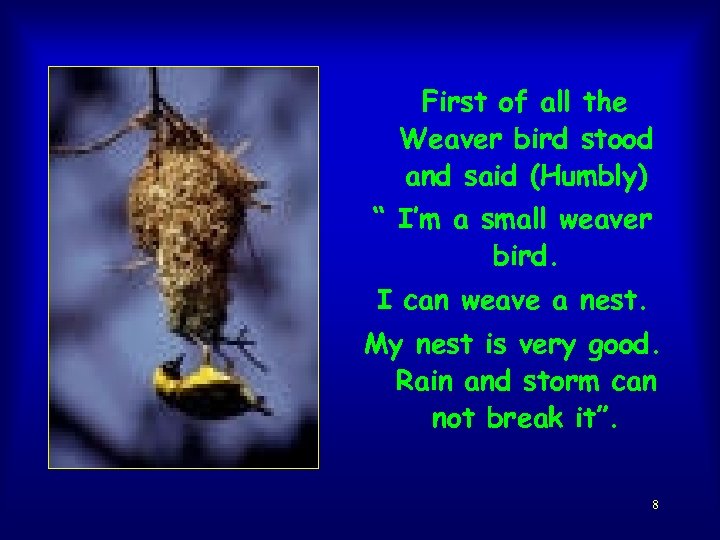 First of all the Weaver bird stood and said (Humbly)

“ I’m a small weaver bird.

I can weave a nest.

My nest is very good. Rain and storm can not break it”.

8